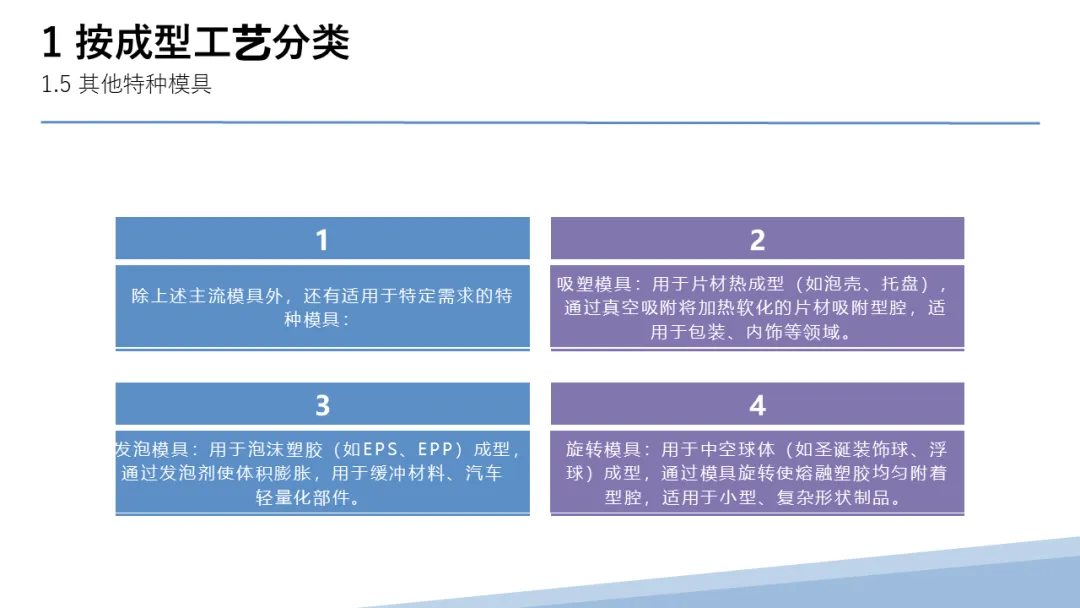 1 按成型工艺分类

1.5 其他特种模具

1

除上述主流模具外，还有适用于特定需求的特种模具：

2

吸塑模具：用于片材热成型（如泡壳、托盘），通过真空吸附将加热软化的片材吸附型腔，适用于包装、内饰等领域。

3

发泡模具：用于泡沫塑胶（如EPS、EPP）成型，通过发泡剂使体积膨胀，用于缓冲材料、汽车轻量化部件。

4

旋转模具：用于中空球体（如圣诞装饰球、浮球）成型，通过模具旋转使熔融塑胶均匀附着型腔，适用于小型、复杂形状制品。